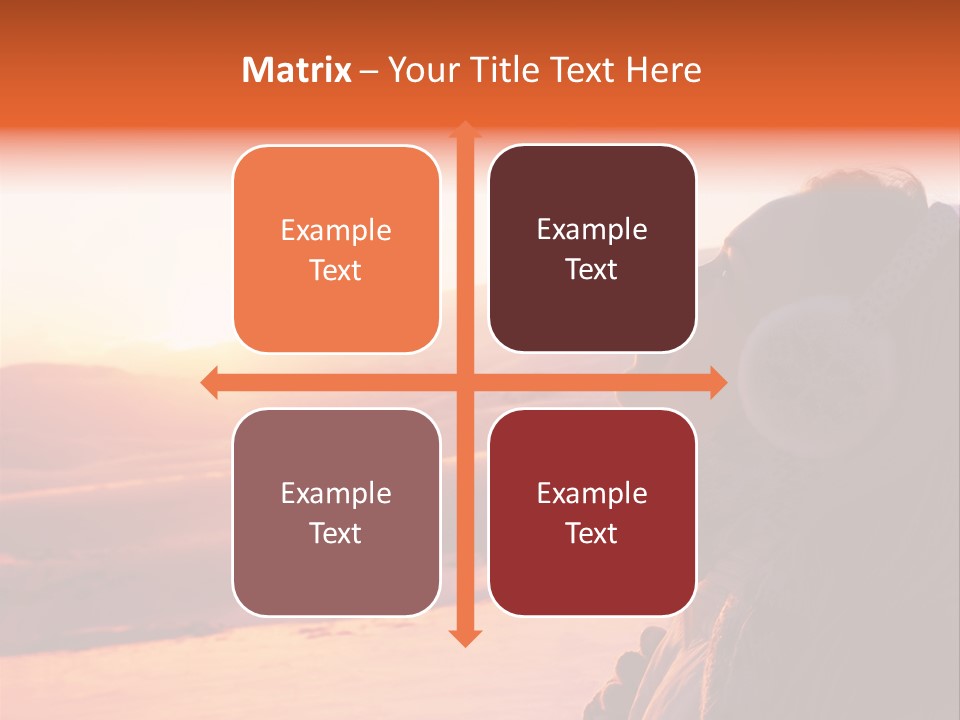 Matrix – Your Title Text Here

Example Text

Example Text

Example Text

Example Text